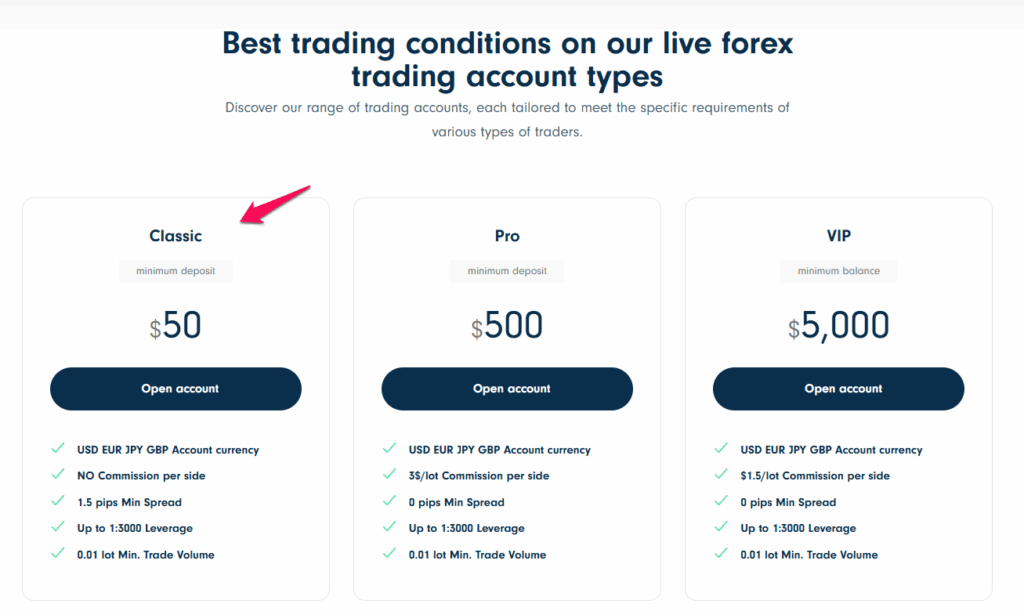 Best trading conditions on our live forex trading account types

Discover our range of trading accounts, each tailored to meet the specific requirements of various types of traders.

Classic

minimum deposit

$50

Open account

USD EUR JPY GBP Account currency

NO Commission per side

1.5 pips Min Spread

Up to 1:3000 Leverage

0.01 lot Min. Trade Volume

Pro

minimum deposit

$500

Open account

USD EUR JPY GBP Account currency

3$/lot Commission per side

0 pips Min Spread

Up to 1:3000 Leverage

0.01 lot Min. Trade Volume

VIP

minimum balance

$5,000

Open account

USD EUR JPY GBP Account currency

$1.5/lot Commission per side

0 pips Min Spread

Up to 1:3000 Leverage

0.01 lot Min. Trade Volume